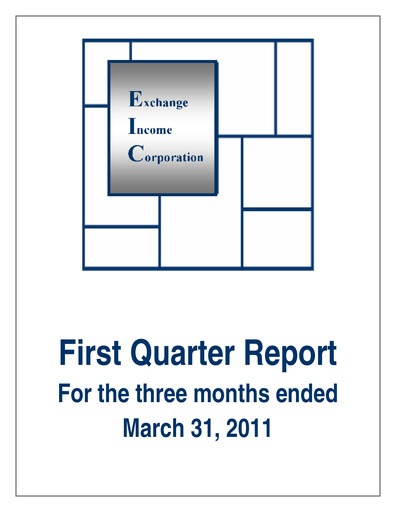 Exchange
Income
Corporation

First Quarter Report
For the three months ended
March 31, 2011